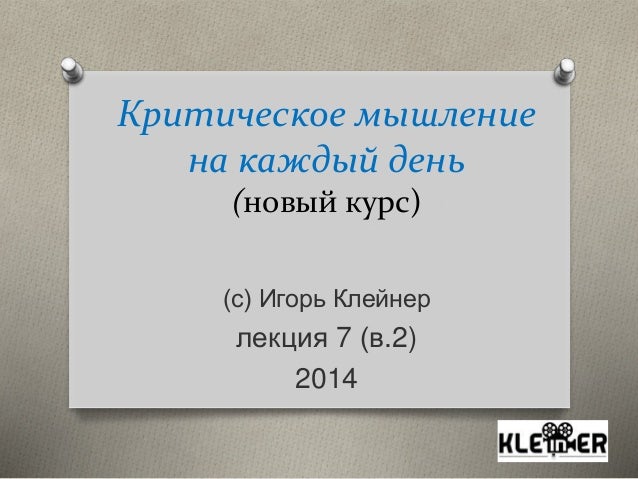 Критическое мышление на каждый день
(новый курс)

(с) Игорь Клейнер
лекция 7 (в.2)
2014

KLEINER